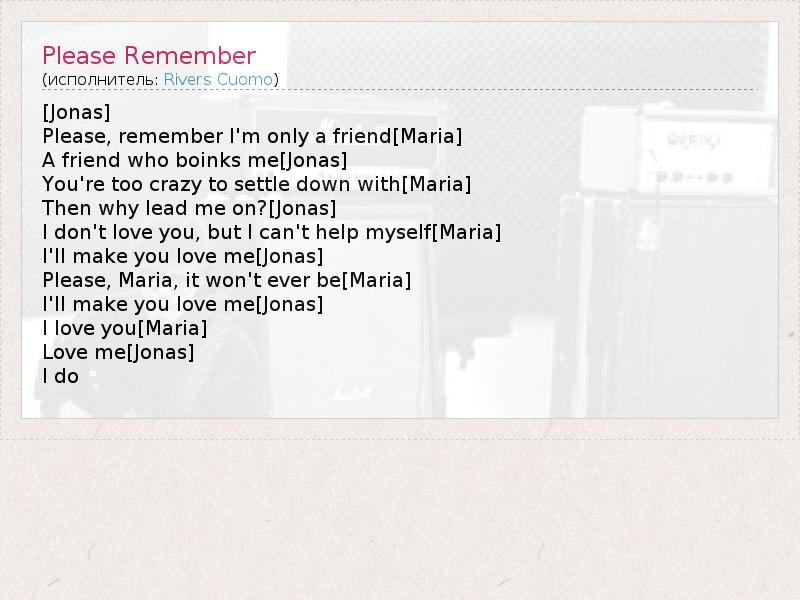 Please Remember
(исполнитель: Rivers Cuomo)

[Jonas]
Please, remember I'm only a friend[Maria]
A friend who boinks me[Jonas]
You're too crazy to settle down with[Maria]
Then why lead me on?[Jonas]
I don't love you, but I can't help myself[Maria]
I'll make you love me[Jonas]
Please, Maria, it won't ever be[Maria]
I'll make you love me[Jonas]
I love you[Maria]
Love me[Jonas]
I do